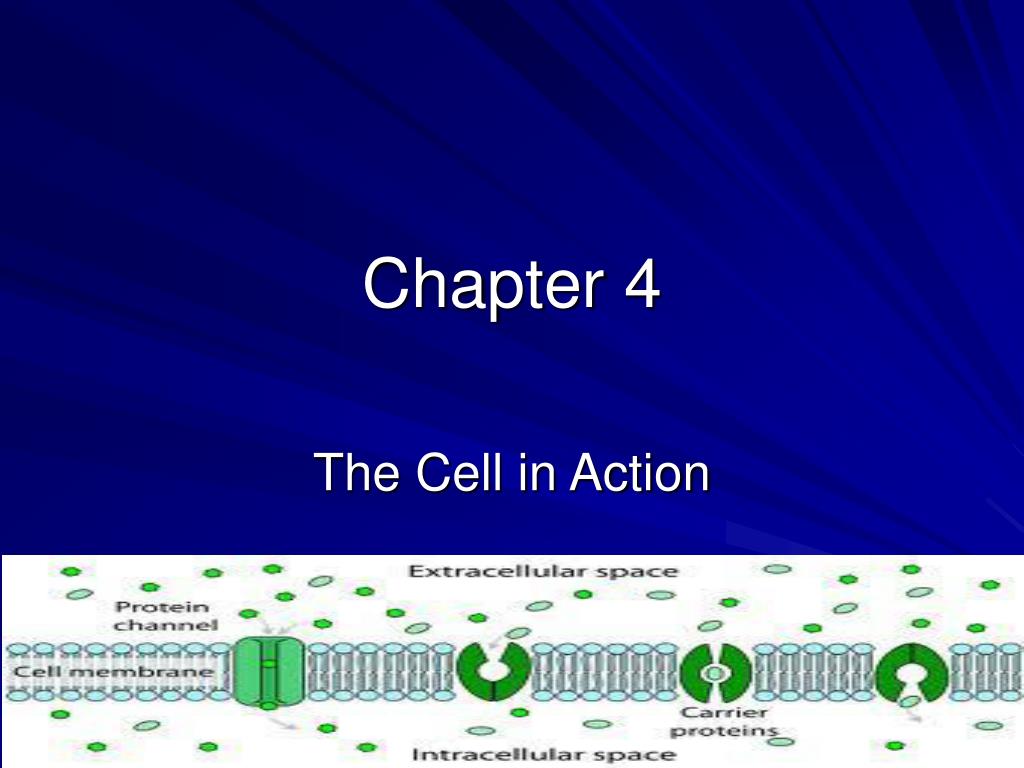 Chapter 4

The Cell in Action

Extracellular space

Protein channel

Cell membrane

Carrier proteins

Intracellular space